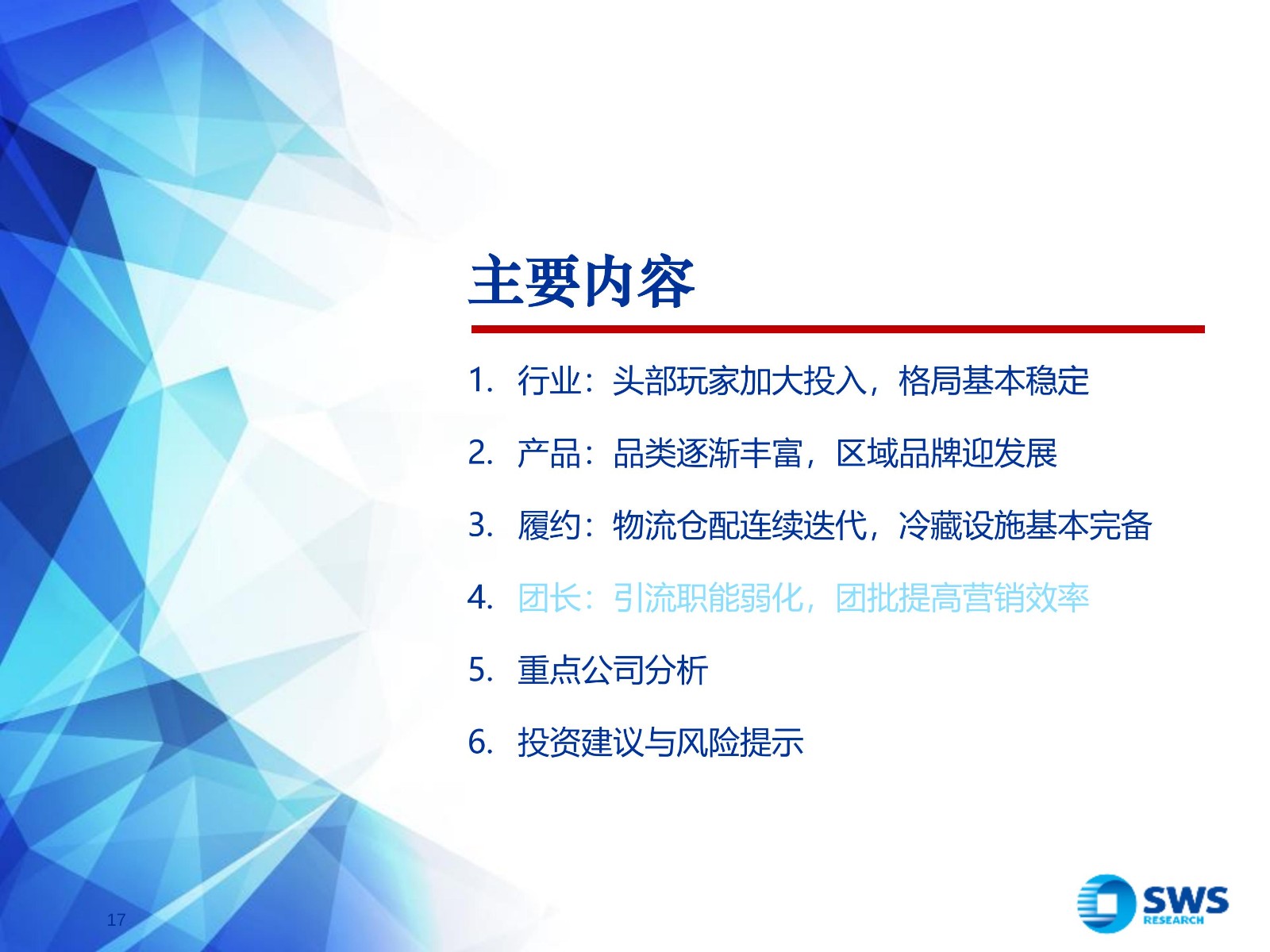 主要内容

1. 行业：头部玩家加大投入，格局基本稳定

2. 产品：品类逐渐丰富，区域品牌迎发展

3. 履约：物流仓配连续迭代，冷藏设施基本完备

4. 团长：引流职能弱化，团批提高营销效率

5. 重点公司分析

6. 投资建议与风险提示

17

SWS RESEARCH